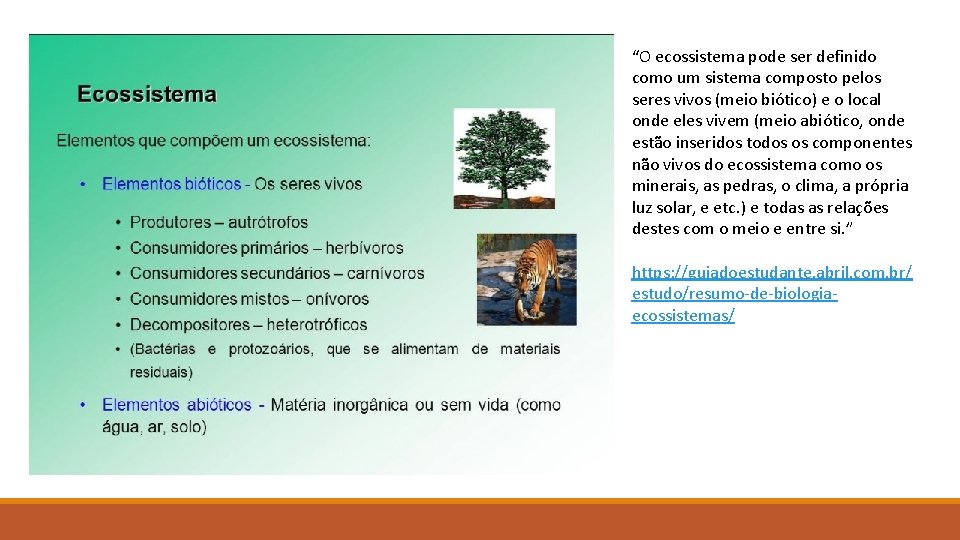 Ecossistema

Elementos que compõem um ecossistema:

• Elementos bióticos - Os seres vivos

• Produtores – autrótrofos
• Consumidores primários – herbívoros
• Consumidores secundários – carnívoros
• Consumidores mistos – onívoros
• Decompositores – heterotróficos
• (Bactérias e protozoários, que se alimentam de materiais residuais)

• Elementos abióticos - Matéria inorgânica ou sem vida (como água, ar, solo)

"O ecossistema pode ser definido como um sistema composto pelos seres vivos (meio biótico) e o local onde eles vivem (meio abiótico, onde estão inseridos todos os componentes não vivos do ecossistema como os minerais, as pedras, o clima, a própria luz solar, e etc.) e todas as relações destes com o meio e entre si."

https://guiadoestudante.abril.com.br/estudo/resumo-de-biologia-ecossistemas/